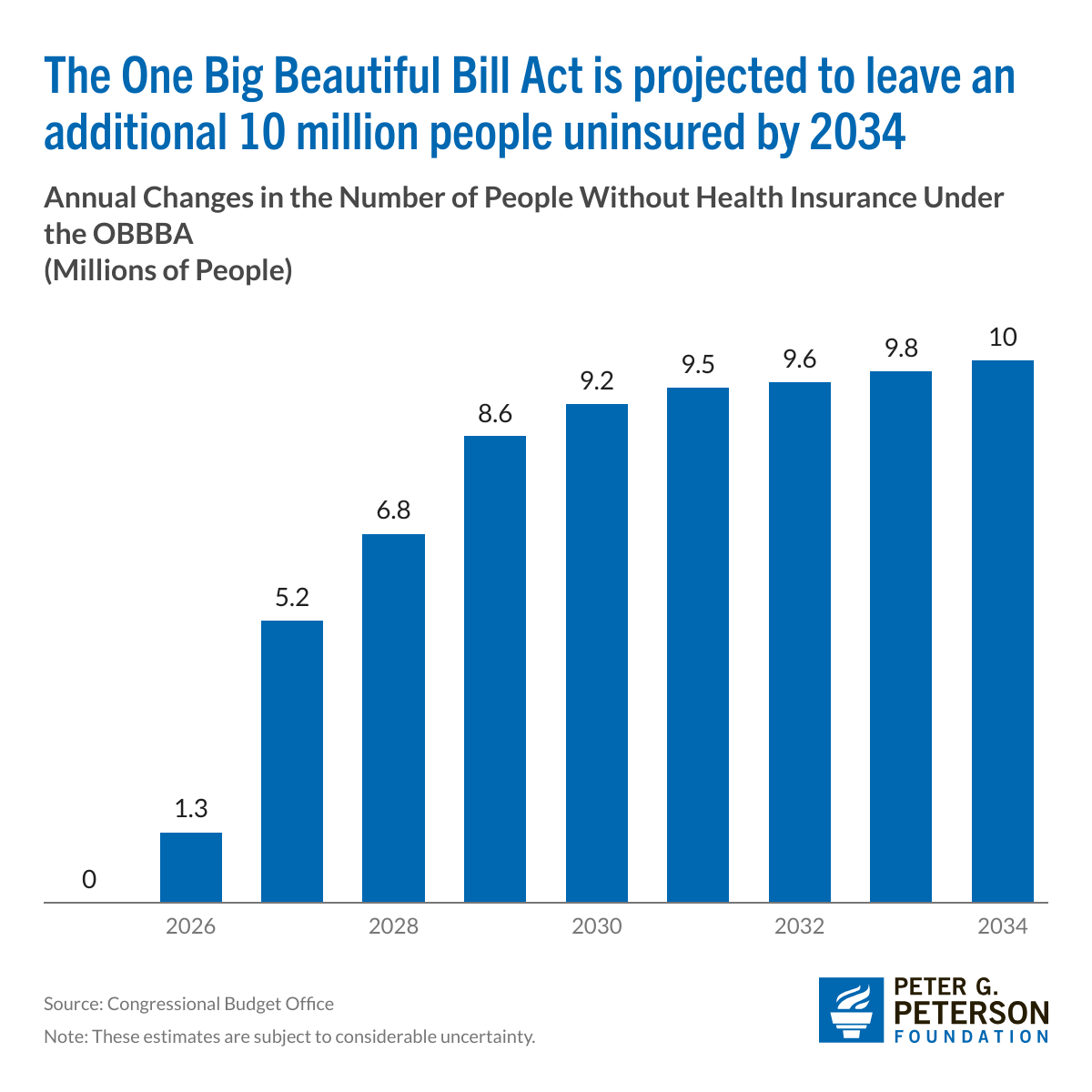 The One Big Beautiful Bill Act is projected to leave an additional 10 million people uninsured by 2034

Annual Changes in the Number of People Without Health Insurance Under the OBBBA
(Millions of People)

0
1.3
5.2
6.8
8.6
9.2
9.5
9.6
9.8
10

2026
2028
2030
2032
2034

Source: Congressional Budget Office
Note: These estimates are subject to considerable uncertainty.

PETER G. PETERSON FOUNDATION